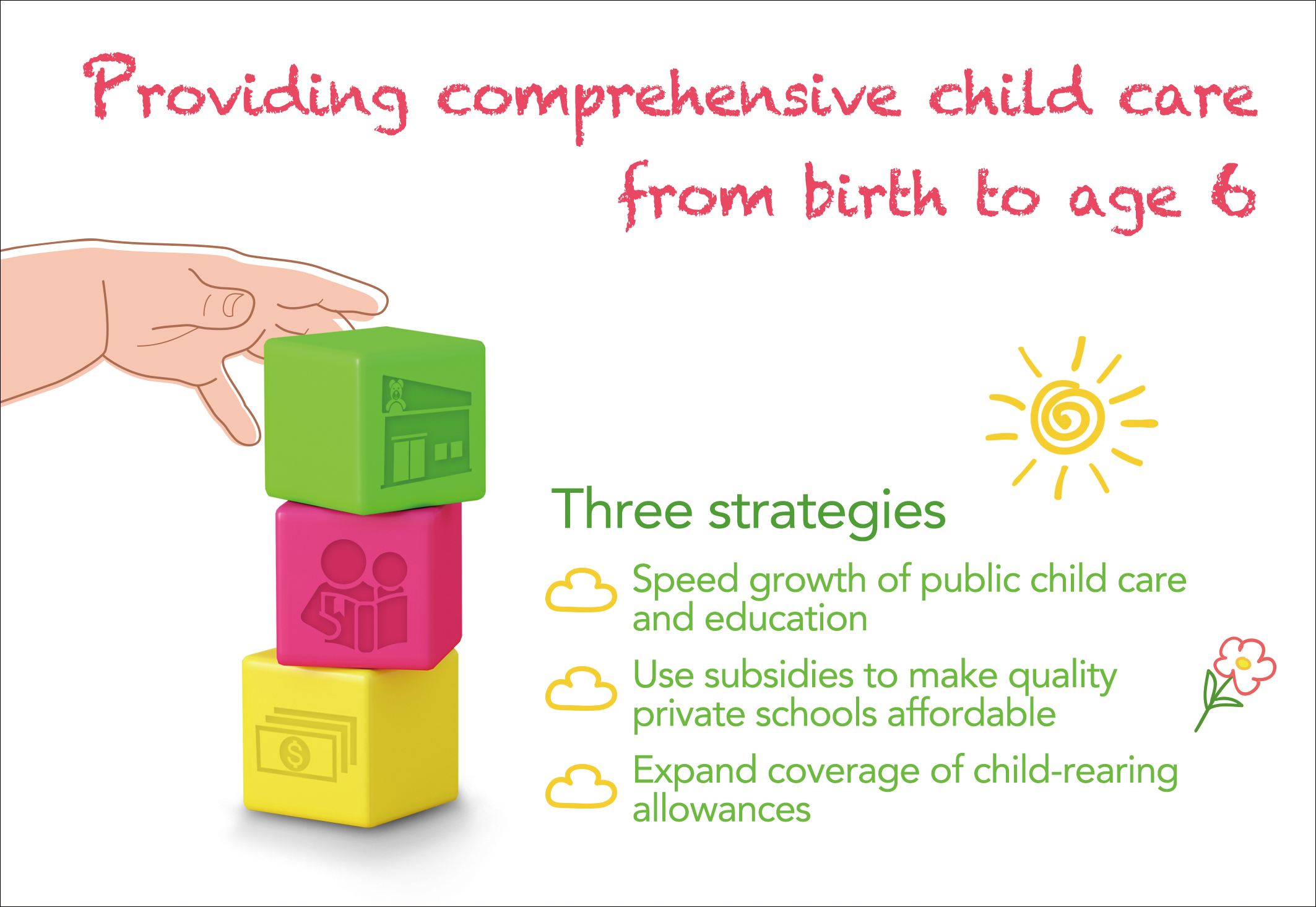 Providing comprehensive child care from birth to age 6

Three strategies

Speed growth of public child care and education

Use subsidies to make quality private schools affordable

Expand coverage of child-rearing allowances